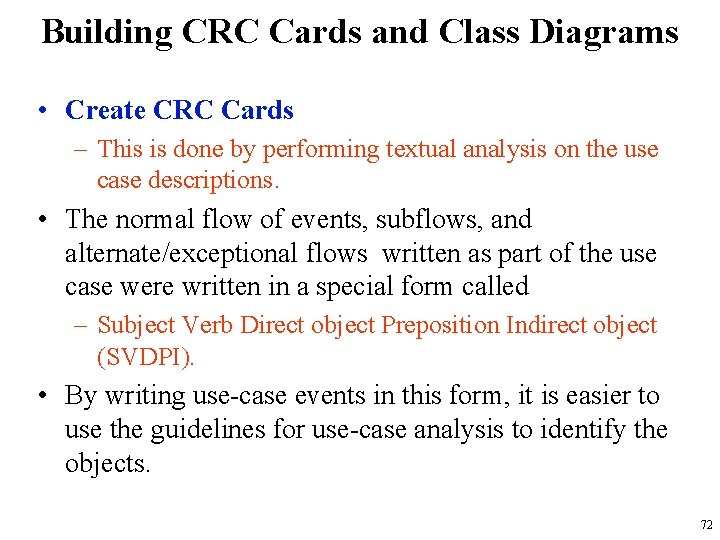 Building CRC Cards and Class Diagrams

• Create CRC Cards

– This is done by performing textual analysis on the use case descriptions.

• The normal flow of events, subflows, and alternate/exceptional flows written as part of the use case were written in a special form called

– Subject Verb Direct object Preposition Indirect object (SVDPI).

• By writing use-case events in this form, it is easier to use the guidelines for use-case analysis to identify the objects.

72